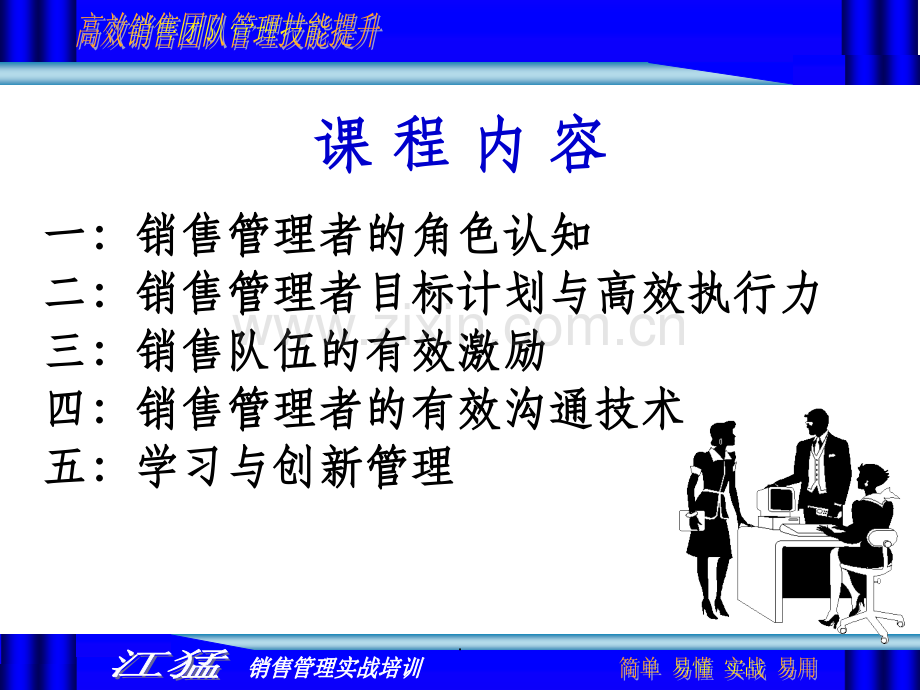 高效销售团队管理技能提升

课 程 内 容

一：销售管理者的角色认知
二：销售管理者目标计划与高效执行力
三：销售队伍的有效激励
四：销售管理者的有效沟通技术
五：学习与创新管理

www.zixin.com.cn

江猛 销售管理实战培训 简单 易懂 实战 易用